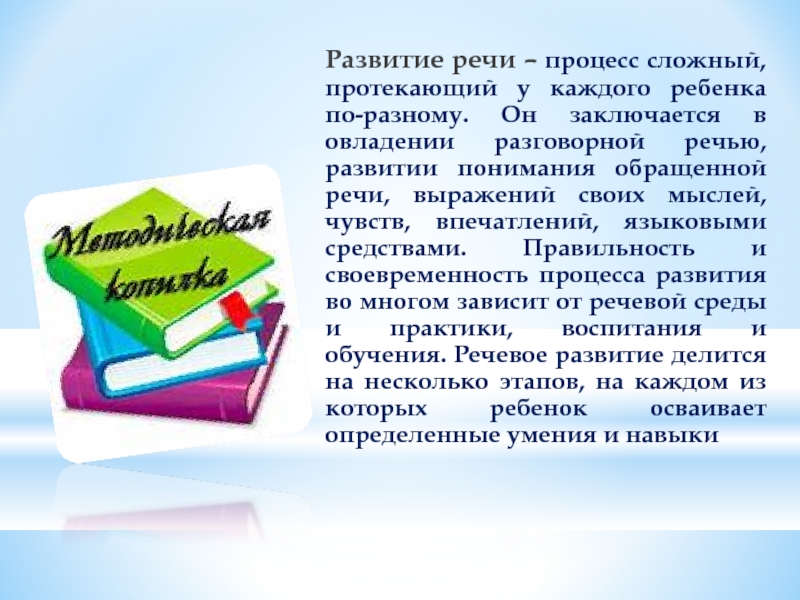 Методическая копилка

Развитие речи – процесс сложный, протекающий у каждого ребенка по-разному. Он заключается в овладении разговорной речью, развитии понимания обращенной речи, выражений своих мыслей, чувств, впечатлений, языковыми средствами. Правильность и своевременность процесса развития во многом зависит от речевой среды и практики, воспитания и обучения. Речевое развитие делится на несколько этапов, на каждом из которых ребенок осваивает определенные умения и навыки